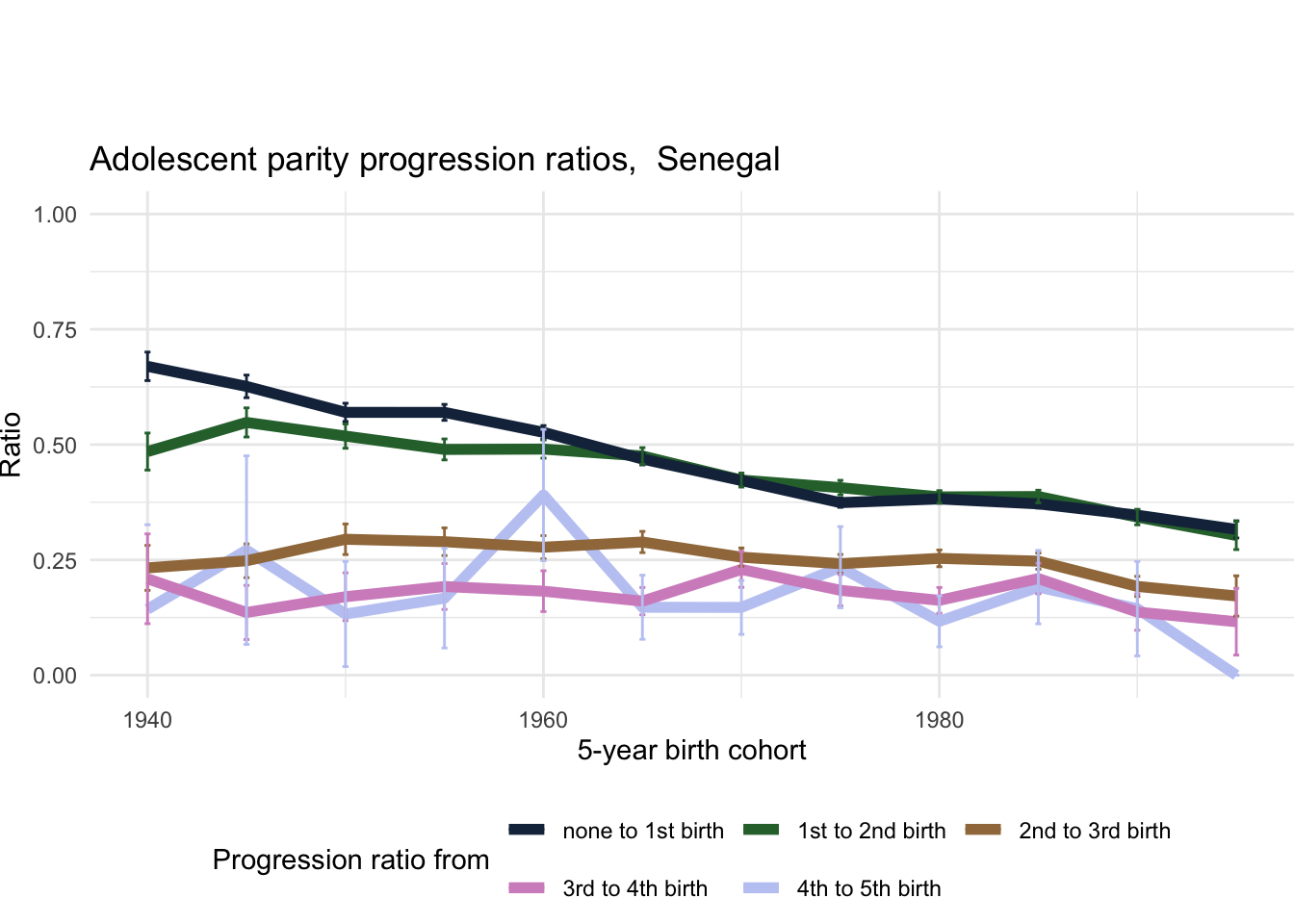 Adolescent parity progression ratios,  Senegal

1.00
0.75
0.50
0.25
0.00

Ratio

1940
1960
1980

5-year birth cohort

Progression ratio from
none to 1st birth
1st to 2nd birth
2nd to 3rd birth
3rd to 4th birth
4th to 5th birth